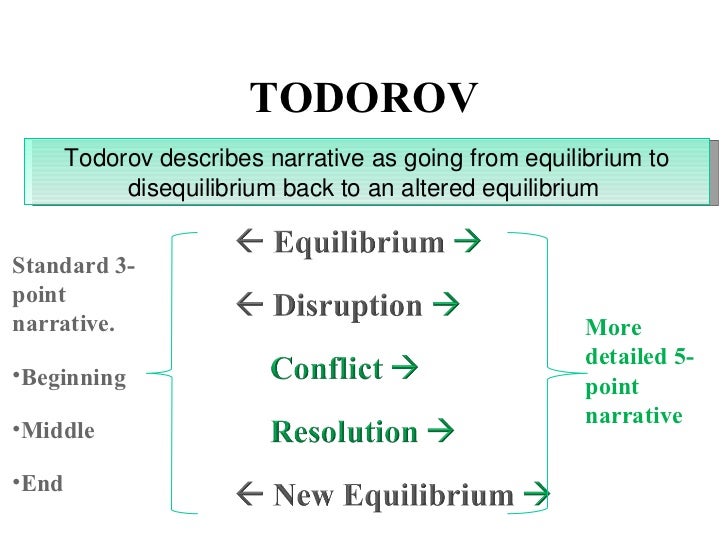 TODOROV

Todorov describes narrative as going from equilibrium to disequilibrium back to an altered equilibrium

Standard 3-point narrative.

•Beginning

•Middle

•End

← Equilibrium →

← Disruption →

Conflict →

Resolution →

← New Equilibrium →

More detailed 5-point narrative